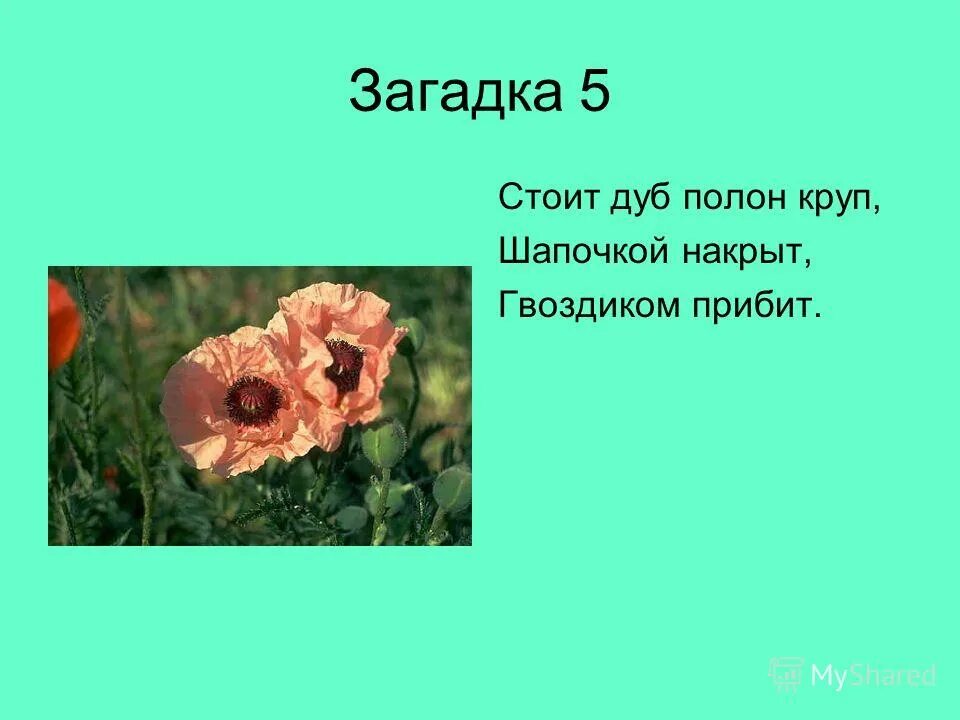 Загадка 5

Стоит дуб полон круп,
Шапочкой накрыт,
Гвоздиком прибит.

MyShared